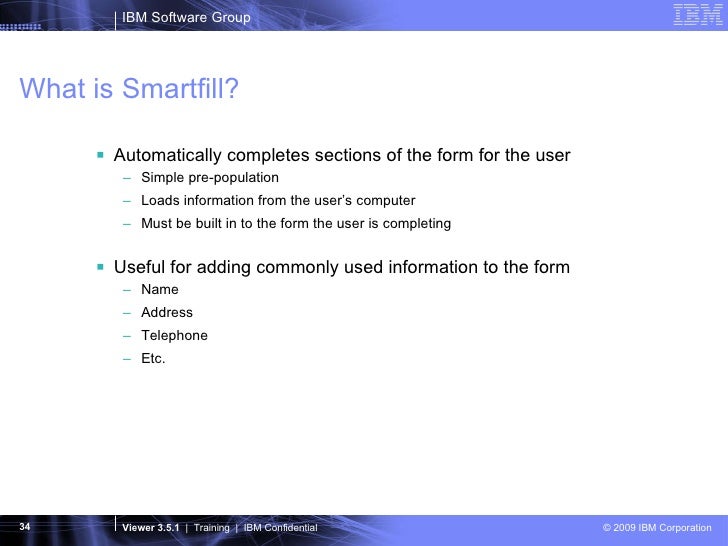 IBM Software Group

IBM

What is Smartfill?

▪ Automatically completes sections of the form for the user
– Simple pre-population
– Loads information from the user's computer
– Must be built in to the form the user is completing

▪ Useful for adding commonly used information to the form
– Name
– Address
– Telephone
– Etc.

34

Viewer 3.5.1 | Training | IBM Confidential

© 2009 IBM Corporation